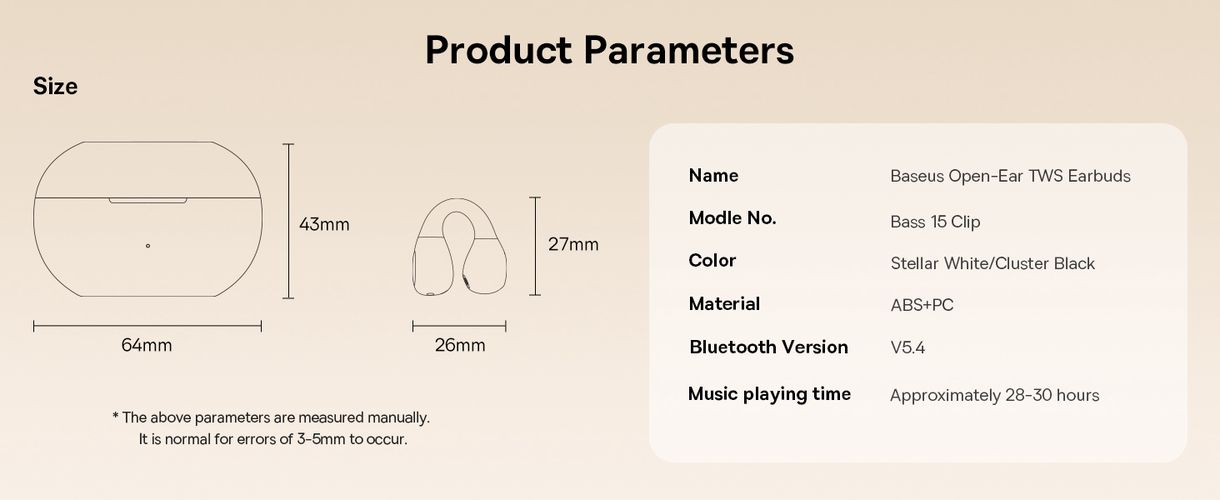 Product Parameters

Size

43mm

64mm

27mm

26mm

* The above parameters are measured manually.
It is normal for errors of 3-5mm to occur.

| Name | Baseus Open-Ear TWS Earbuds |
|---|---|
| Modle No. | Bass 15 Clip |
| Color | Stellar White/Cluster Black |
| Material | ABS+PC |
| Bluetooth Version | V5.4 |
| Music playing time | Approximately 28-30 hours |